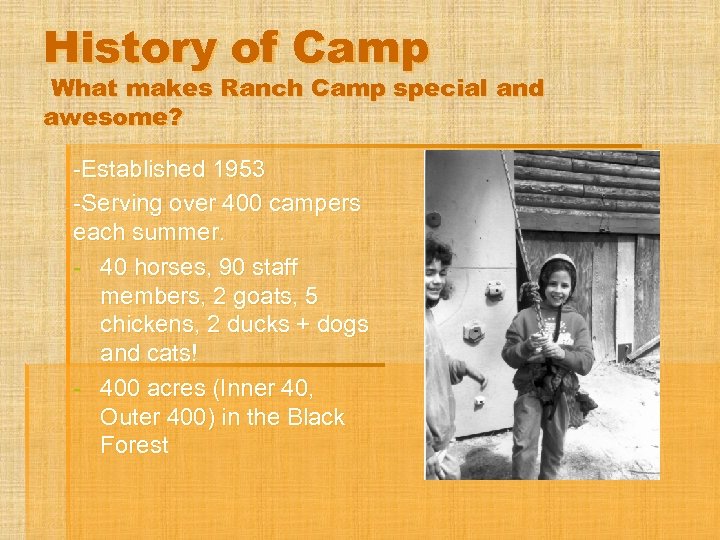 History of Camp
What makes Ranch Camp special and awesome?

-Established 1953

-Serving over 400 campers each summer.

- 40 horses, 90 staff members, 2 goats, 5 chickens, 2 ducks + dogs and cats!

- 400 acres (Inner 40, Outer 400) in the Black Forest